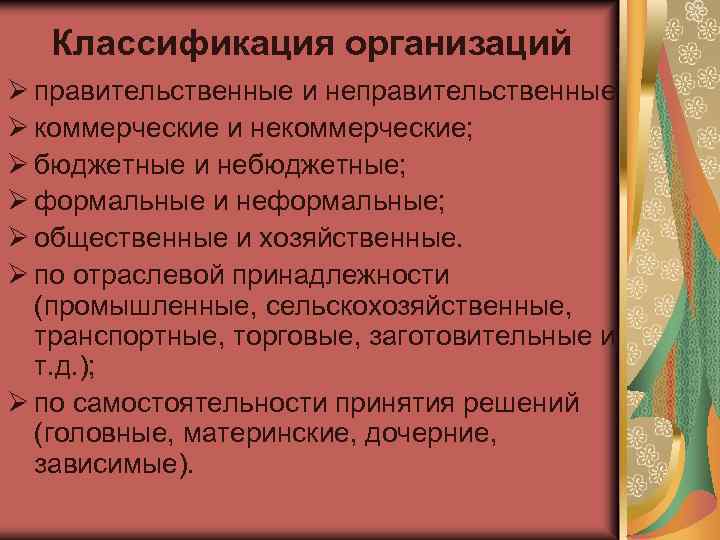 Классификация организаций

➢ правительственные и неправительственные

➢ коммерческие и некоммерческие;

➢ бюджетные и небюджетные;

➢ формальные и неформальные;

➢ общественные и хозяйственные.

➢ по отраслевой принадлежности (промышленные, сельскохозяйственные, транспортные, торговые, заготовительные и т.д.);

➢ по самостоятельности принятия решений (головные, материнские, дочерние, зависимые).